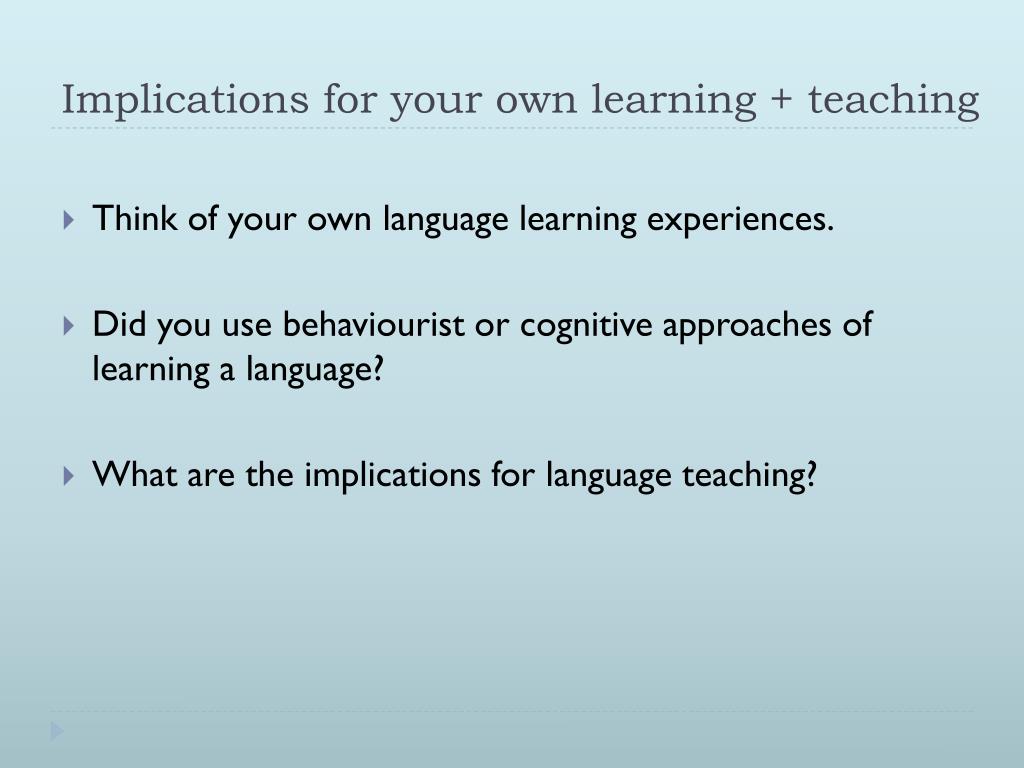 Implications for your own learning + teaching

Think of your own language learning experiences.

Did you use behaviourist or cognitive approaches of learning a language?

What are the implications for language teaching?